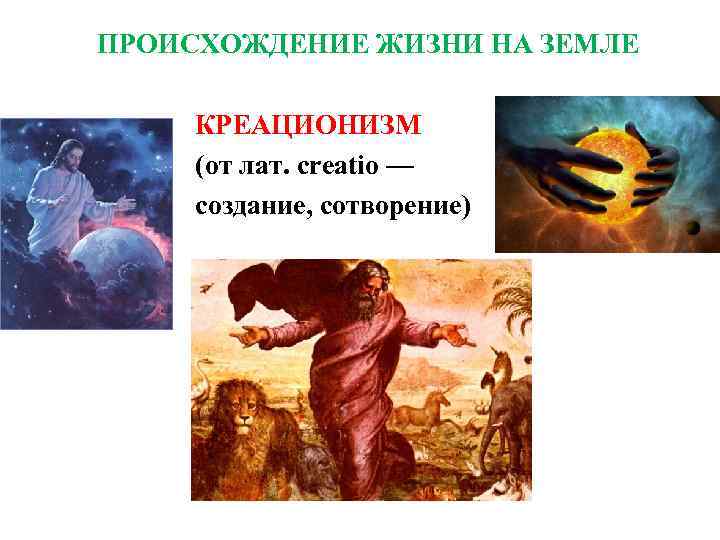 ПРОИСХОЖДЕНИЕ ЖИЗНИ НА ЗЕМЛЕ

КРЕАЦИОНИЗМ
(от лат. creatio — создание, сотворение)